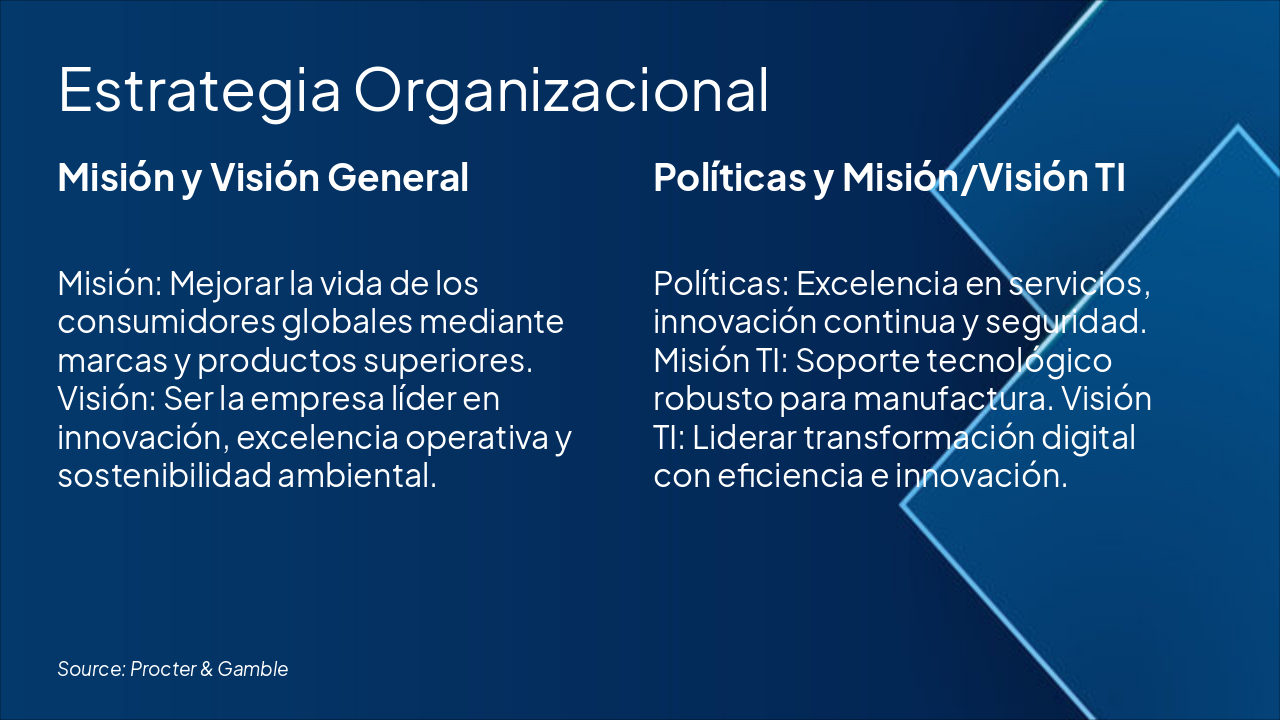 Estrategia Organizacional

Misión y Visión General

Misión: Mejorar la vida de los consumidores globales mediante marcas y productos superiores. Visión: Ser la empresa líder en innovación, excelencia operativa y sostenibilidad ambiental.

Políticas y Misión/Visión TI

Políticas: Excelencia en servicios, innovación continua y seguridad. Misión TI: Soporte tecnológico robusto para manufactura. Visión TI: Liderar transformación digital con eficiencia e innovación.

Source: Procter & Gamble